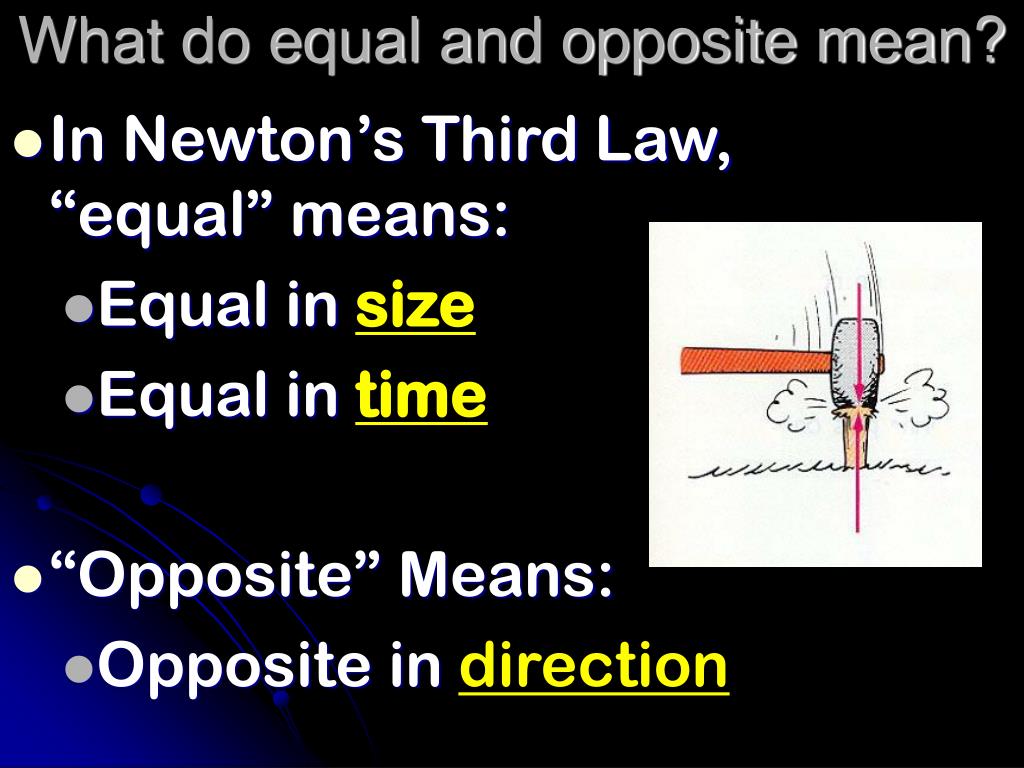 What do equal and opposite mean?

In Newton's Third Law, "equal" means:

Equal in size

Equal in time

"Opposite" Means:

Opposite in direction